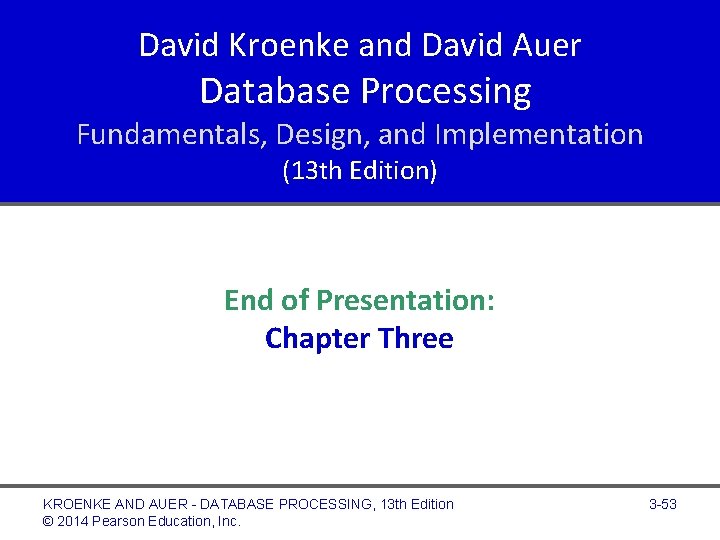 David Kroenke and David Auer
Database Processing
Fundamentals, Design, and Implementation
(13th Edition)

End of Presentation:
Chapter Three

KROENKE AND AUER - DATABASE PROCESSING, 13th Edition
© 2014 Pearson Education, Inc.

3-53